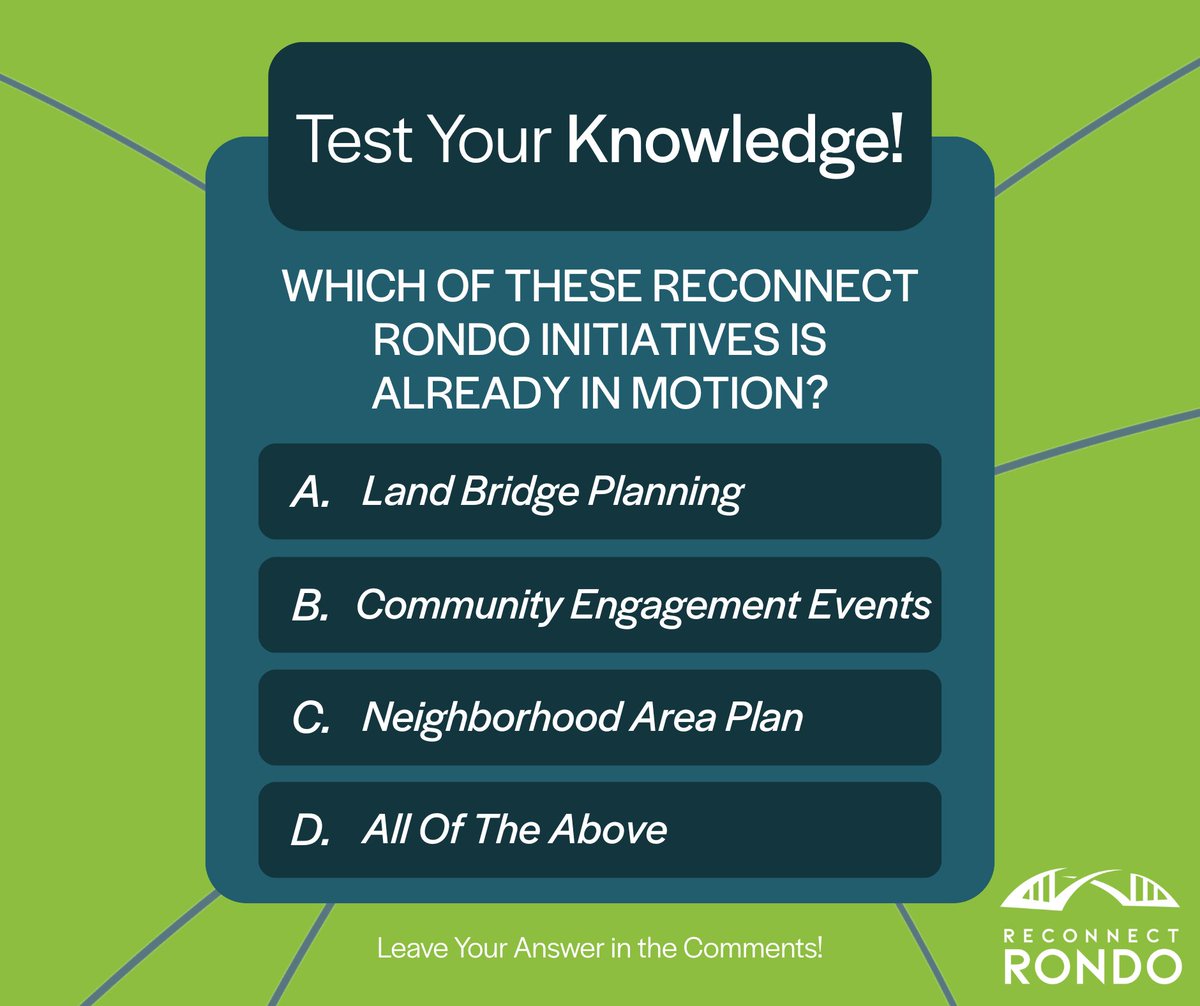 Test Your Knowledge!

WHICH OF THESE RECONNECT RONDO INITIATIVES IS ALREADY IN MOTION?

A. Land Bridge Planning

B. Community Engagement Events

C. Neighborhood Area Plan

D. All Of The Above

Leave Your Answer in the Comments!

RECONNECT RONDO